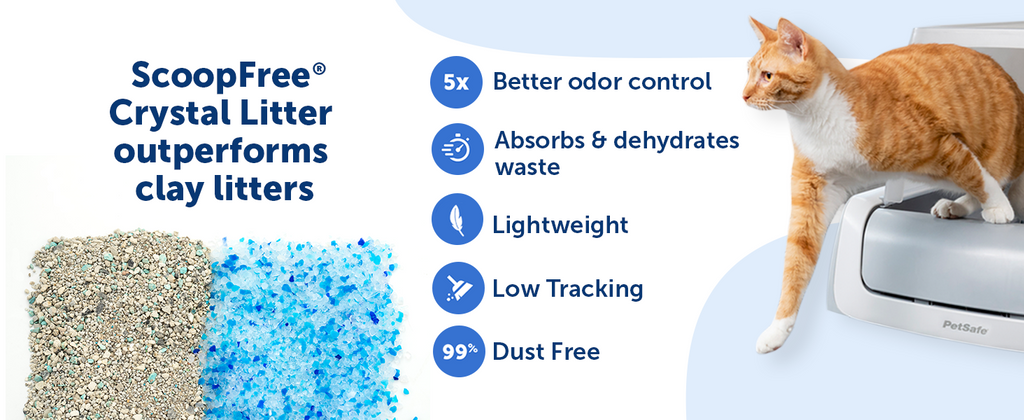 ScoopFree® Crystal Litter outperforms clay litters

5x Better odor control

Absorbs & dehydrates waste

Lightweight

Low Tracking

99% Dust Free

PetSafe